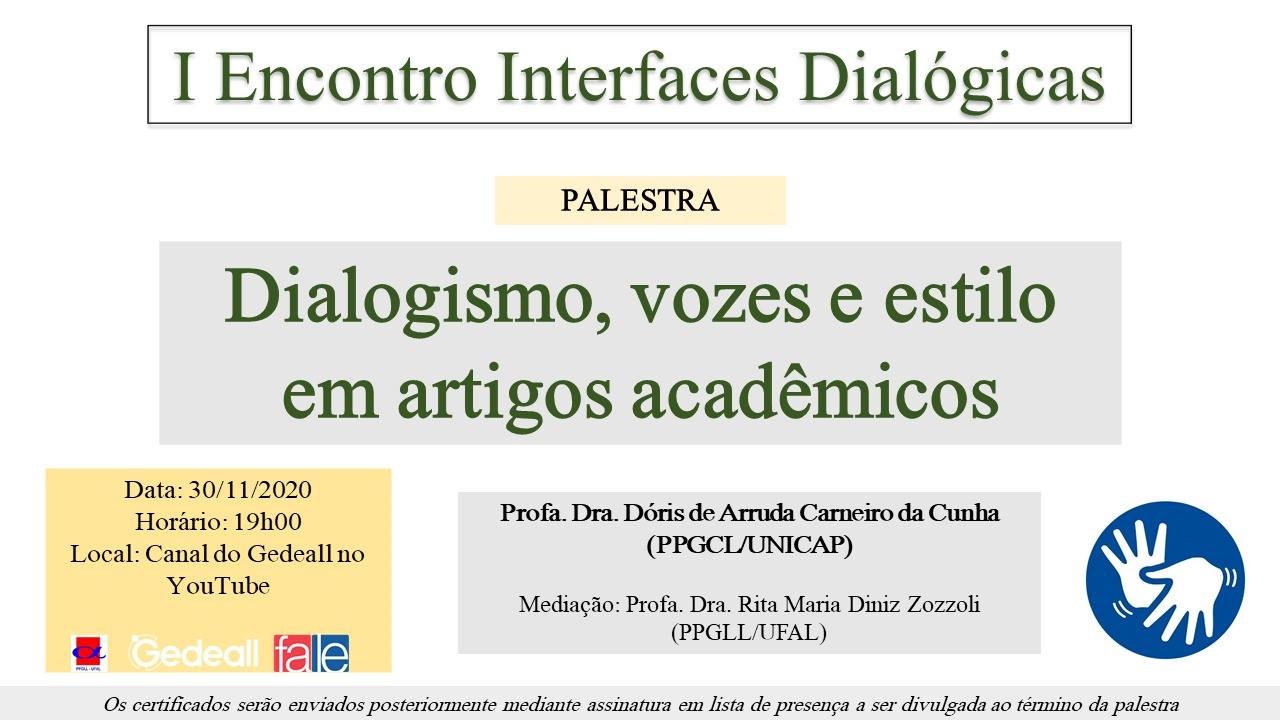 I Encontro Interfaces Dialógicas

PALESTRA

Dialogismo, vozes e estilo em artigos acadêmicos

Data: 30/11/2020
Horário: 19h00
Local: Canal do Gedeall no YouTube

PPGLL - UFAL Gedeall fale

Profa. Dra. Dóris de Arruda Carneiro da Cunha (PPGCL/UNICAP)

Mediação: Profa. Dra. Rita Maria Diniz Zozzoli (PPGLL/UFAL)

Os certificados serão enviados posteriormente mediante assinatura em lista de presença a ser divulgada ao término da palestra